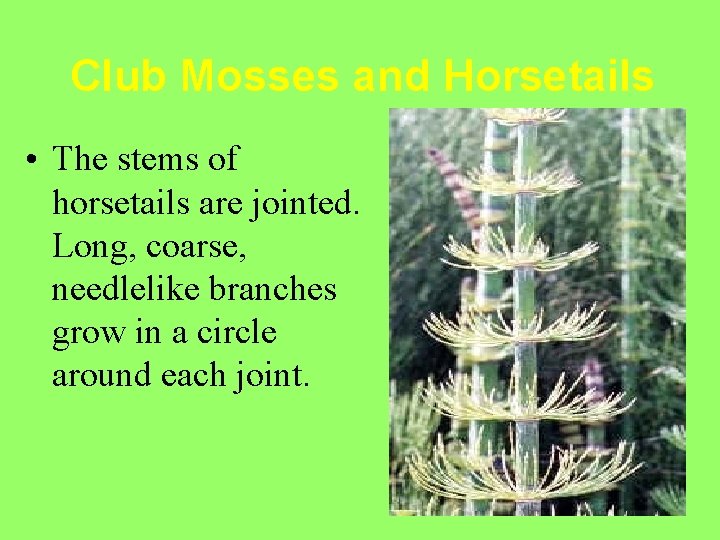 Club Mosses and Horsetails

• The stems of horsetails are jointed. Long, coarse, needlelike branches grow in a circle around each joint.